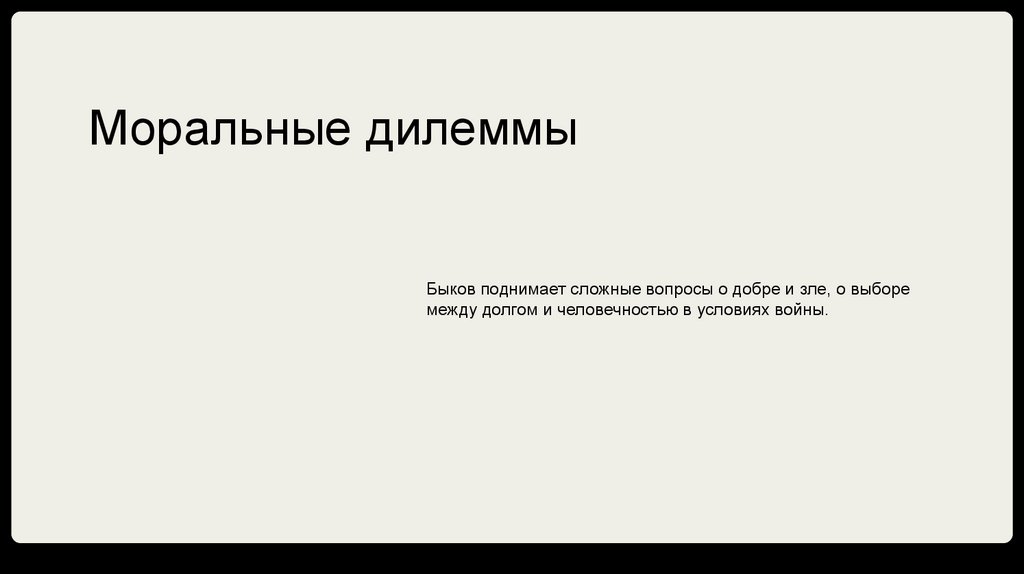 Моральные дилеммы

Быков поднимает сложные вопросы о добре и зле, о выборе между долгом и человечностью в условиях войны.